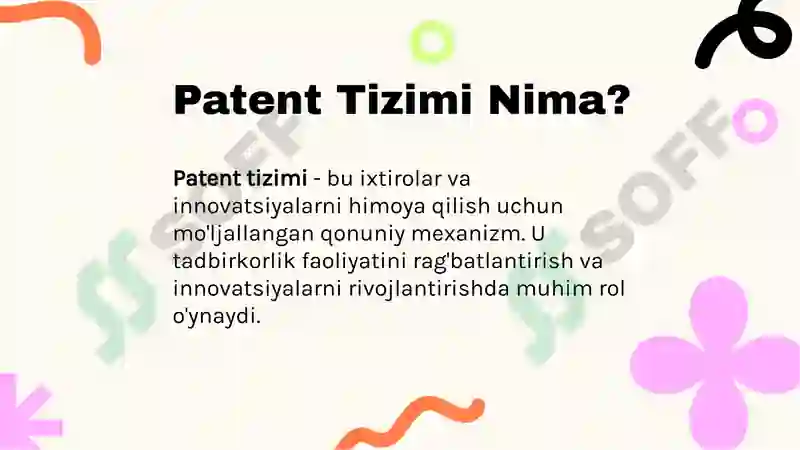 Patent Tizimi Nima?

Patent tizimi - bu ixtirolar va innovatsiyalarni himoya qilish uchun mo'ljallangan qonuniy mexanizm. U tadbirkorlik faoliyatini rag'batlantirish va innovatsiyalarni rivojlantirishda muhim rol o'ynaydi.

SOFF SOFF